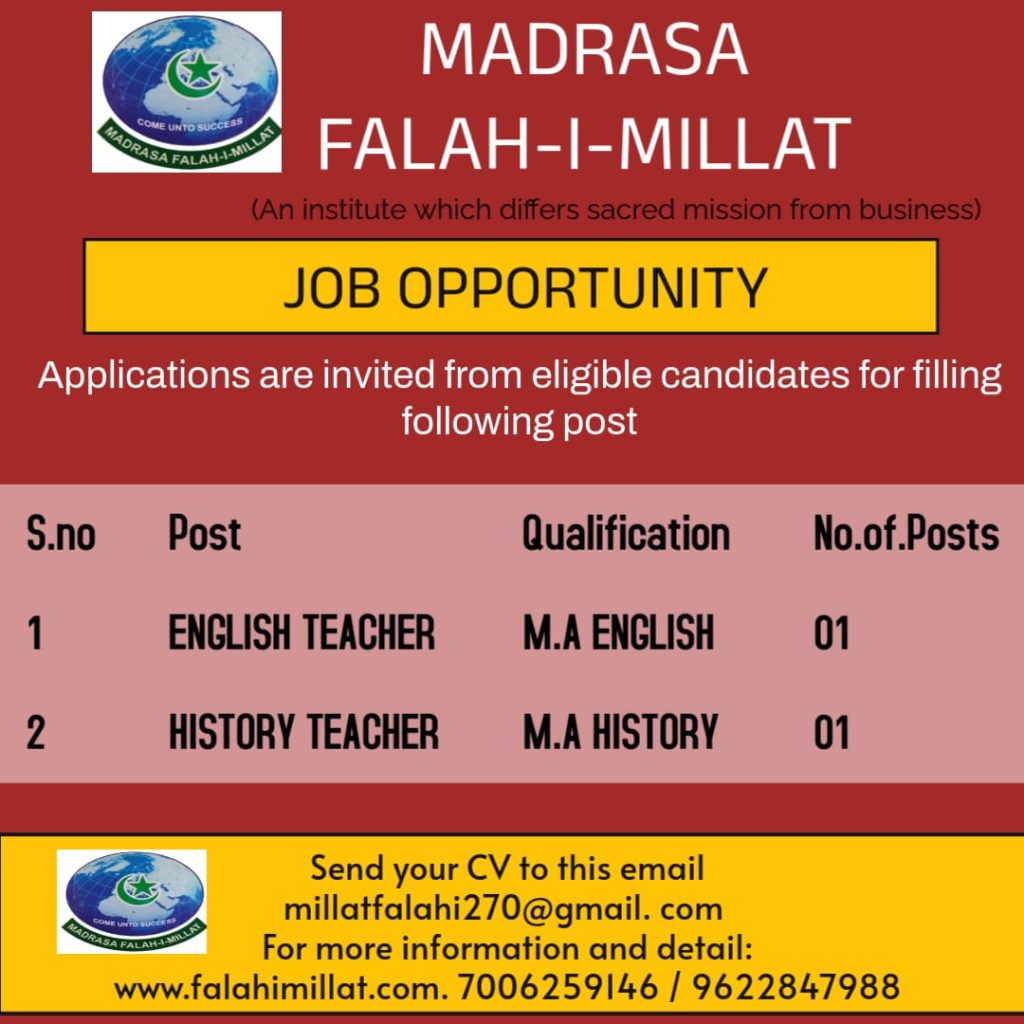 COME UNTO SUCCESS
MADRASA FALAH-I-MILLAT

MADRASA FALAH-I-MILLAT

(An institute which differs sacred mission from business)

JOB OPPORTUNITY

Applications are invited from eligible candidates for filling following post

| S.no | Post | Qualification | No.of.Posts |
|---|---|---|---|
| 1 | ENGLISH TEACHER | M.A ENGLISH | 01 |
| 2 | HISTORY TEACHER | M.A HISTORY | 01 |

COME UNTO SUCCESS
MADRASA FALAH-I-MILLAT

Send your CV to this email
millatfalahi270@gmail. com
For more information and detail:
www.falahimillat.com. 7006259146 / 9622847988